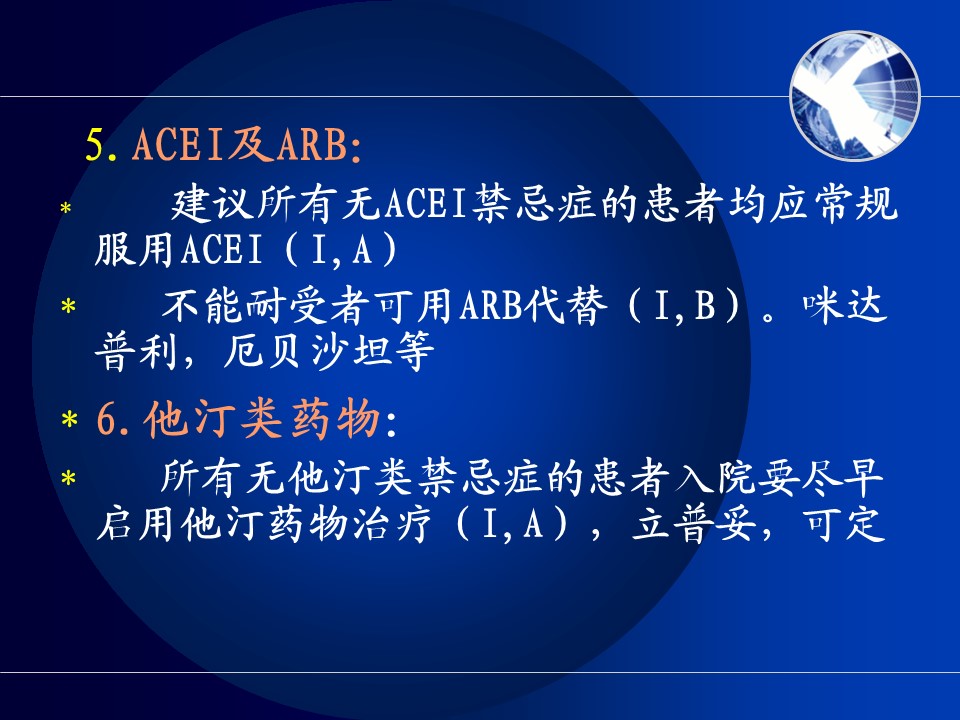 5. ACEI及ARB:

* 建议所有无ACEI禁忌症的患者均应常规服用ACEI（I,A）

* 不能耐受者可用ARB代替（I,B）。咪达普利，厄贝沙坦等

* 6. 他汀类药物:

* 所有无他汀类禁忌症的患者入院要尽早启用他汀药物治疗（I,A），立普妥，可定